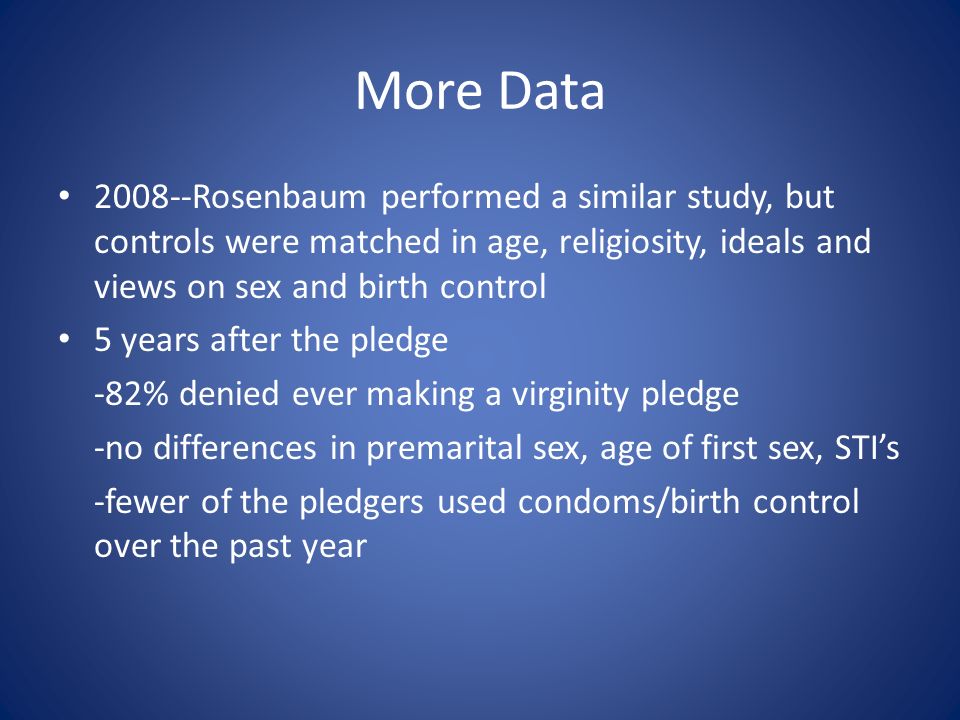 More Data

• 2008--Rosenbaum performed a similar study, but controls were matched in age, religiosity, ideals and views on sex and birth control
• 5 years after the pledge

-82% denied ever making a virginity pledge

-no differences in premarital sex, age of first sex, STI's

-fewer of the pledgers used condoms/birth control over the past year